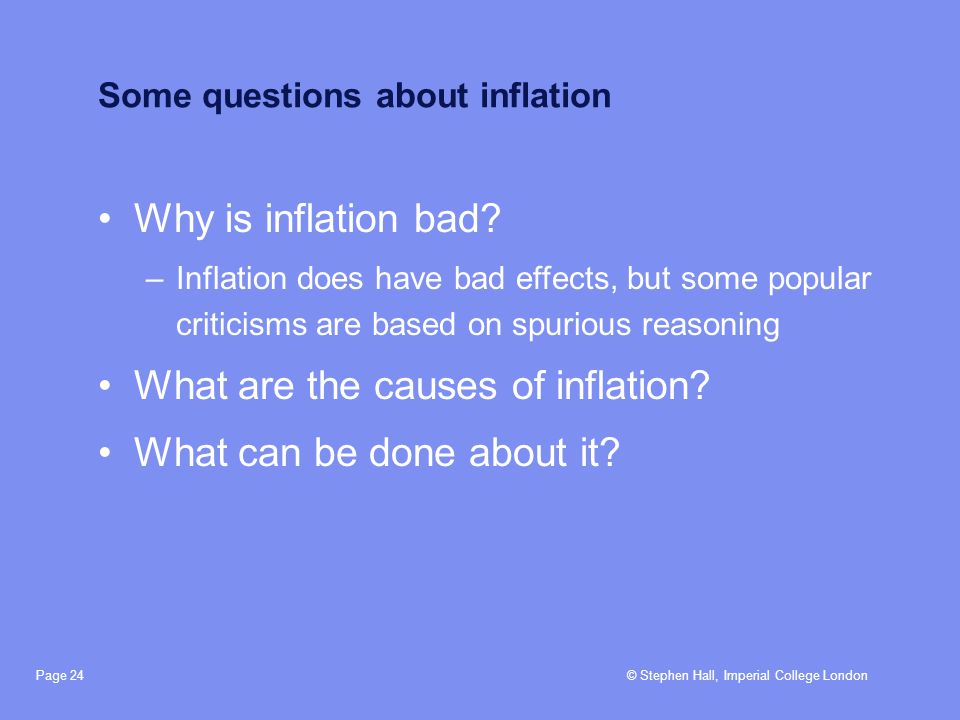 Some questions about inflation

• Why is inflation bad?

– Inflation does have bad effects, but some popular criticisms are based on spurious reasoning

• What are the causes of inflation?

• What can be done about it?

Page 24

© Stephen Hall, Imperial College London